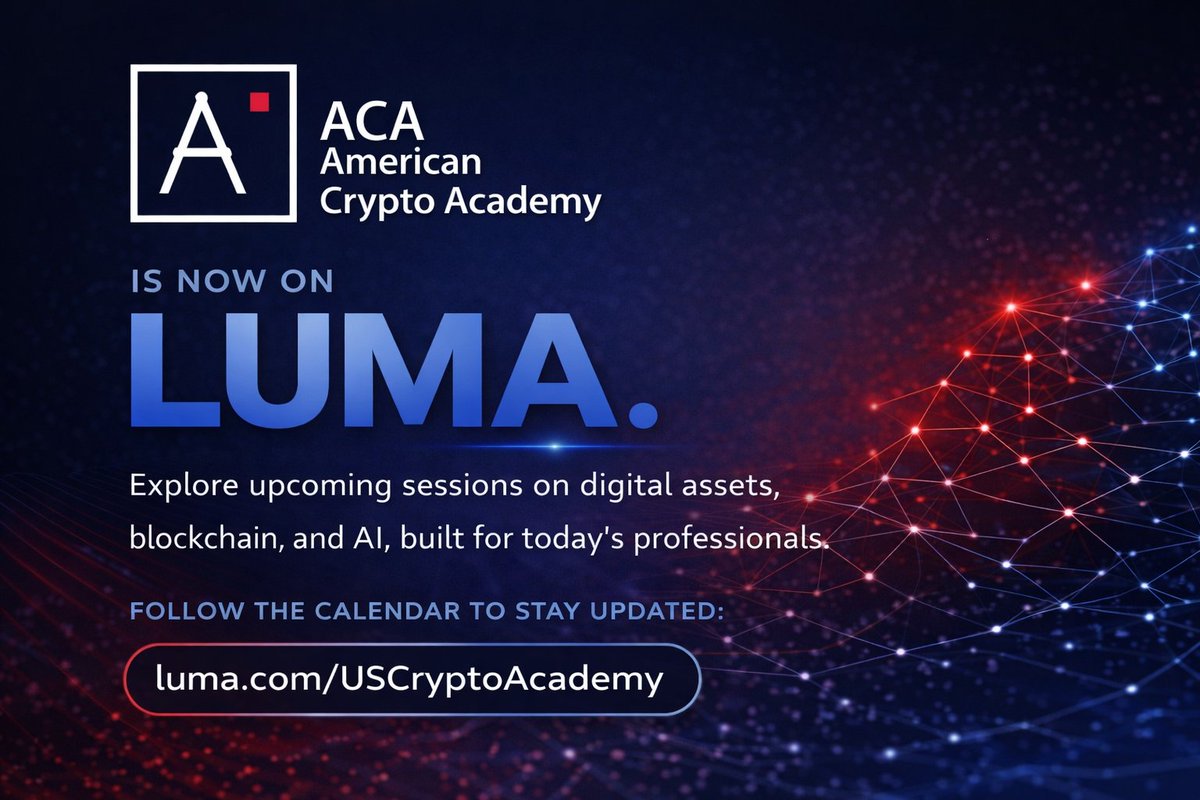 A

ACA
American
Crypto Academy

IS NOW ON
LUMA.

Explore upcoming sessions on digital assets, blockchain, and AI, built for today's professionals.

FOLLOW THE CALENDAR TO STAY UPDATED:

luma.com/USCryptoAcademy